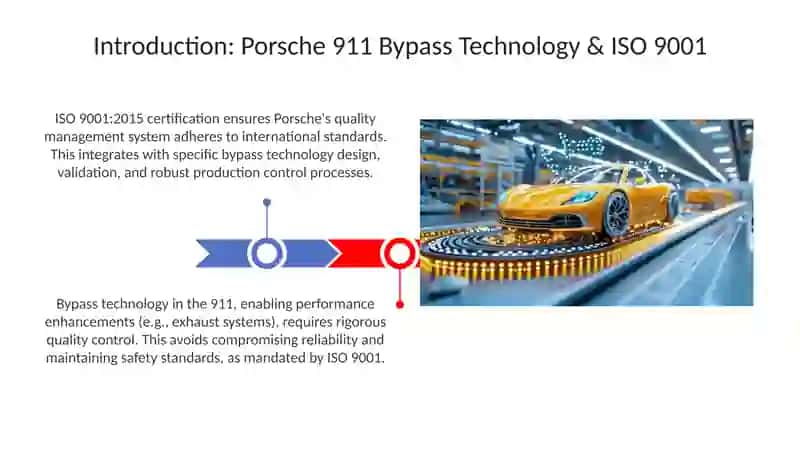 Introduction: Porsche 911 Bypass Technology & ISO 9001

ISO 9001:2015 certification ensures Porsche's quality management system adheres to international standards. This integrates with specific bypass technology design, validation, and robust production control processes.

Bypass technology in the 911, enabling performance enhancements (e.g., exhaust systems), requires rigorous quality control. This avoids compromising reliability and maintaining safety standards, as mandated by ISO 9001.